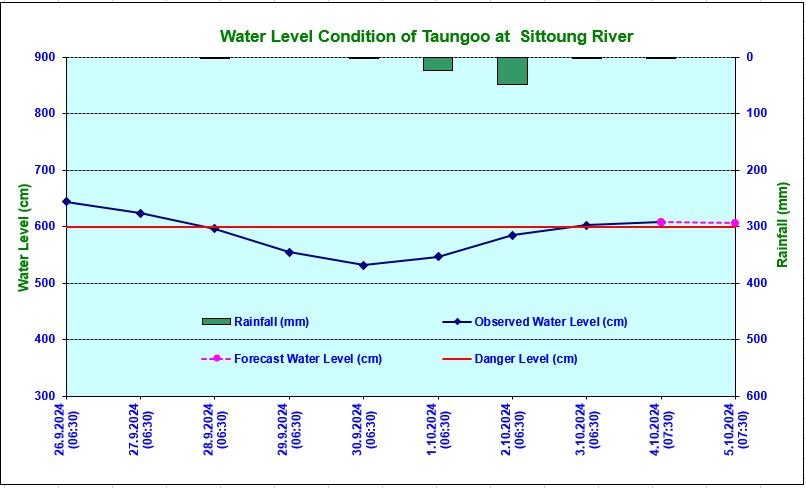 Water Level Condition of Taungoo at Sittoung River

Water Level (cm)

900
800
700
600
500
400
300

Rainfall (mm)

0
100
200
300
400
500
600

Rainfall (mm)
Observed Water Level (cm)
Forecast Water Level (cm)
Danger Level (cm)

26.9.2024 (06:30)
27.9.2024 (06:30)
28.9.2024 (06:30)
29.9.2024 (06:30)
30.9.2024 (06:30)
1.10.2024 (06:30)
2.10.2024 (06:30)
3.10.2024 (06:30)
4.10.2024 (07:30)
5.10.2024 (07:30)